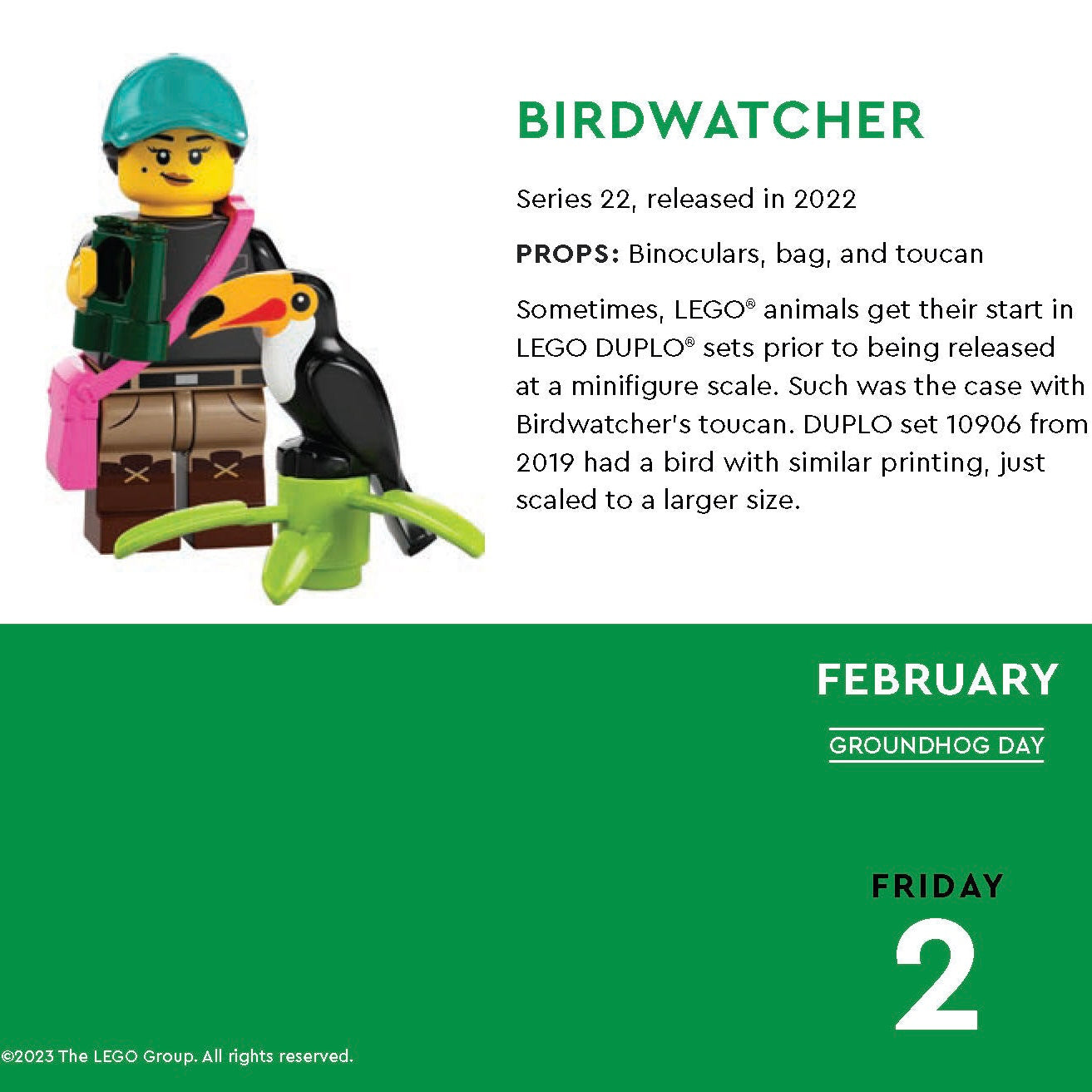 BIRDWATCHER

Series 22, released in 2022

PROPS: Binoculars, bag, and toucan

Sometimes, LEGO® animals get their start in LEGO DUPLO® sets prior to being released at a minifigure scale. Such was the case with Birdwatcher's toucan. DUPLO set 10906 from 2019 had a bird with similar printing, just scaled to a larger size.

FEBRUARY

GROUNDHOG DAY

FRIDAY

2

©2023 The LEGO Group. All rights reserved.